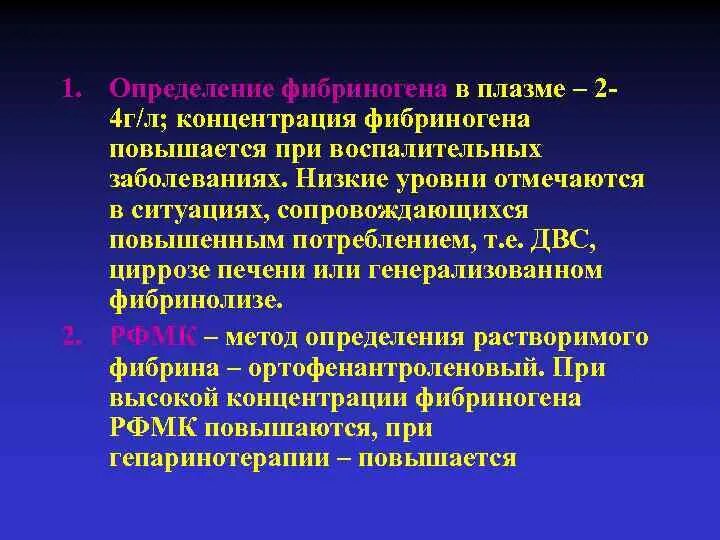 1. Определение фибриногена в плазме – 2-4г/л; концентрация фибриногена повышается при воспалительных заболеваниях. Низкие уровни отмечаются в ситуациях, сопровождающихся повышенным потреблением, т.е. ДВС, циррозе печени или генерализованном фибринолизе.

2. РФМК – метод определения растворимого фибрина – ортофенантроленовый. При высокой концентрации фибриногена РФМК повышаются, при гепаринотерапии – повышается